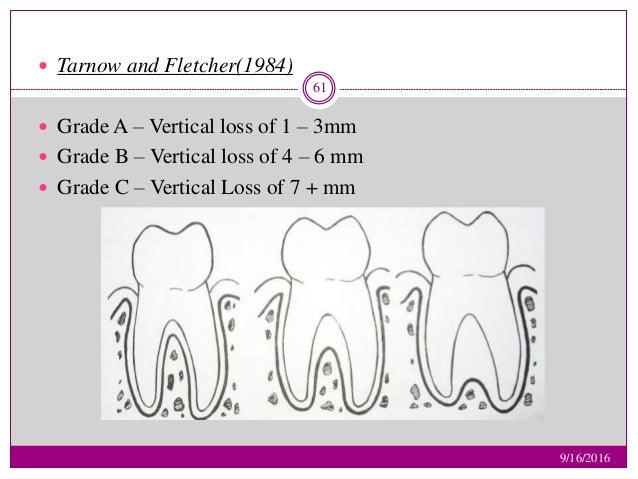 Tarnow and Fletcher(1984)

61

Grade A – Vertical loss of 1 – 3mm
Grade B – Vertical loss of 4 – 6 mm
Grade C – Vertical Loss of 7 + mm

9/16/2016